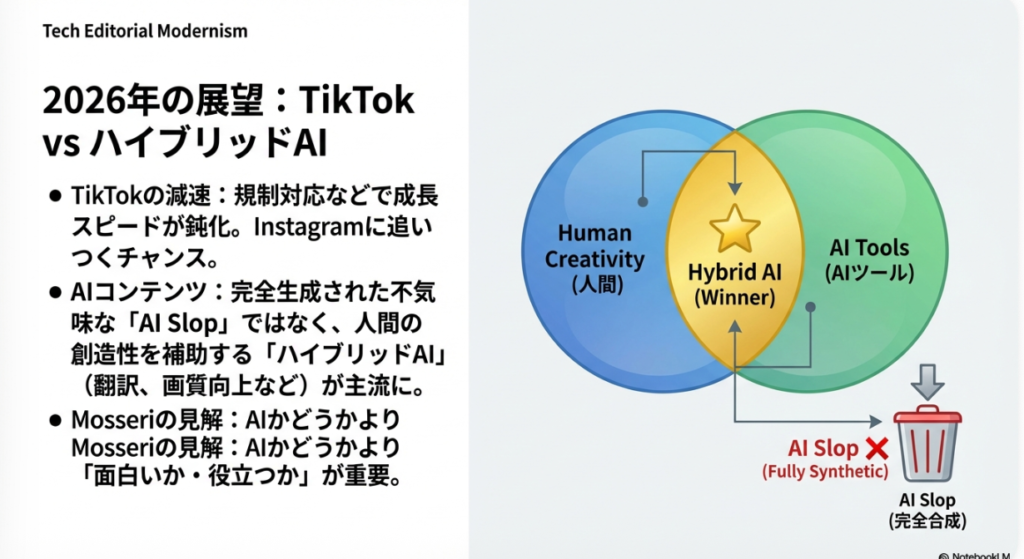 Tech Editorial Modernism

2026年の展望：TikTok vs ハイブリッドAI

● TikTokの減速：規制対応などで成長スピードが鈍化。Instagramに追いつくチャンス。

● AIコンテンツ：完全生成された不気味な「AI Slop」ではなく、人間の創造性を補助する「ハイブリッドAI」（翻訳、画質向上など）が主流に。

● Mosseriの見解：AIかどうかより Mosseriの見解：AIかどうかより「面白いか・役立つか」が重要。

Human Creativity (人間)

Hybrid AI (Winner)

AI Tools (AIツール)

AI Slop ✕ (Fully Synthetic)

AI Slop (完全合成)

NotebookLM